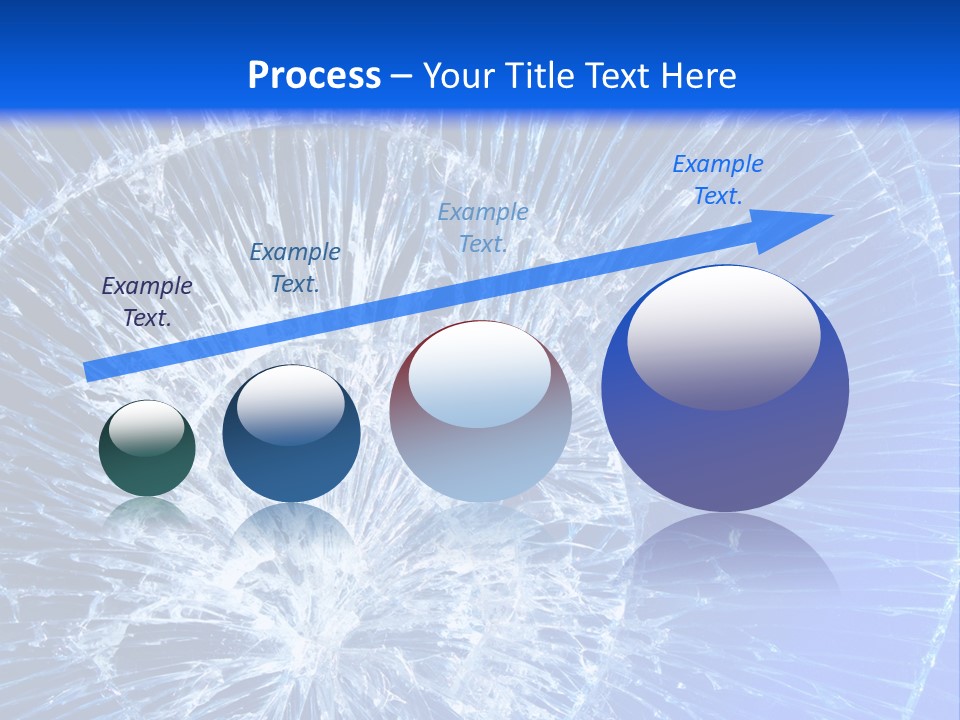 Process – Your Title Text Here

Example Text.

Example Text.

Example Text.

Example Text.